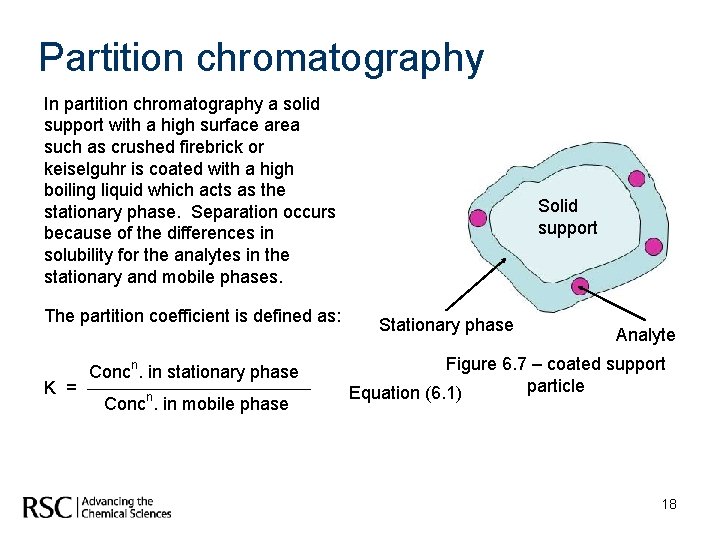 Partition chromatography

In partition chromatography a solid support with a high surface area such as crushed firebrick or keiselguhr is coated with a high boiling liquid which acts as the stationary phase. Separation occurs because of the differences in solubility for the analytes in the stationary and mobile phases.

The partition coefficient is defined as:

$K = \frac{\text{Conc}^{n}\text{. in stationary phase}}{\text{Conc}^{n}\text{. in mobile phase}}$ Equation (6.1)

Solid support

Stationary phase

Analyte

Figure 6.7 – coated support particle

RSC | Advancing the Chemical Sciences

18